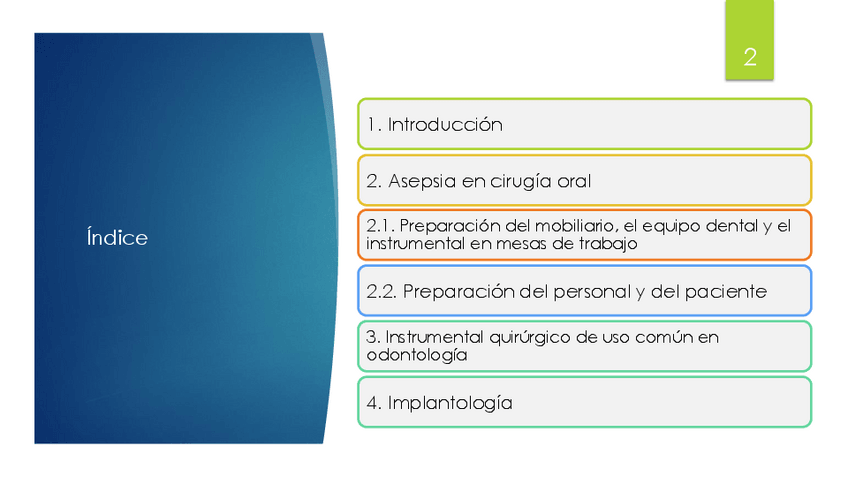 2

Índice

1. Introducción

2. Asepsia en cirugía oral

2.1. Preparación del mobiliario, el equipo dental y el instrumental en mesas de trabajo

2.2. Preparación del personal y del paciente

3. Instrumental quirúrgico de uso común en odontología

4. Implantología